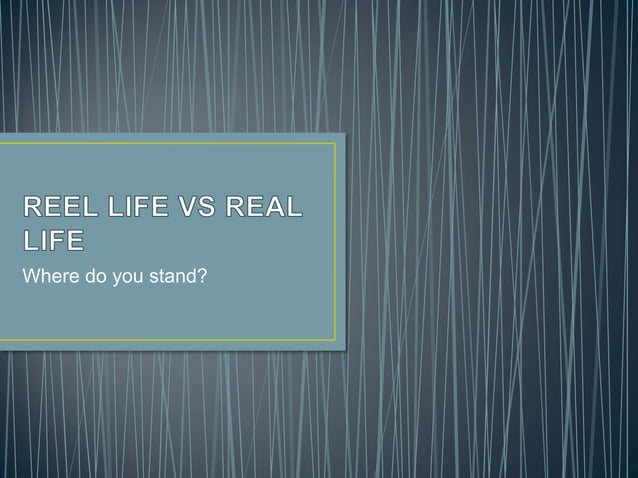 REEL LIFE VS REAL LIFE

Where do you stand?